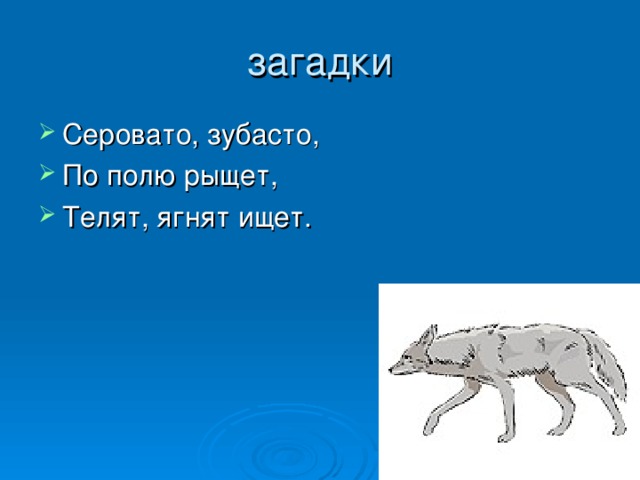 загадки

Серовато, зубасто,
По полю рыщет,
Телят, ягнят ищет.